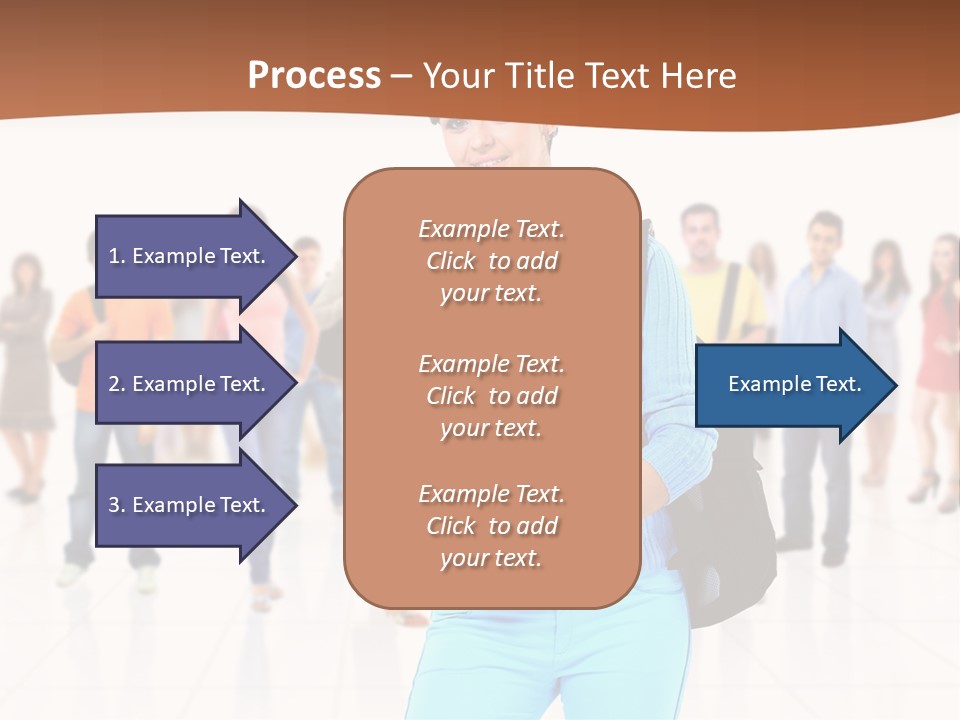 Process – Your Title Text Here

1. Example Text.

2. Example Text.

3. Example Text.

Example Text. Click to add your text.

Example Text. Click to add your text.

Example Text. Click to add your text.

Example Text.